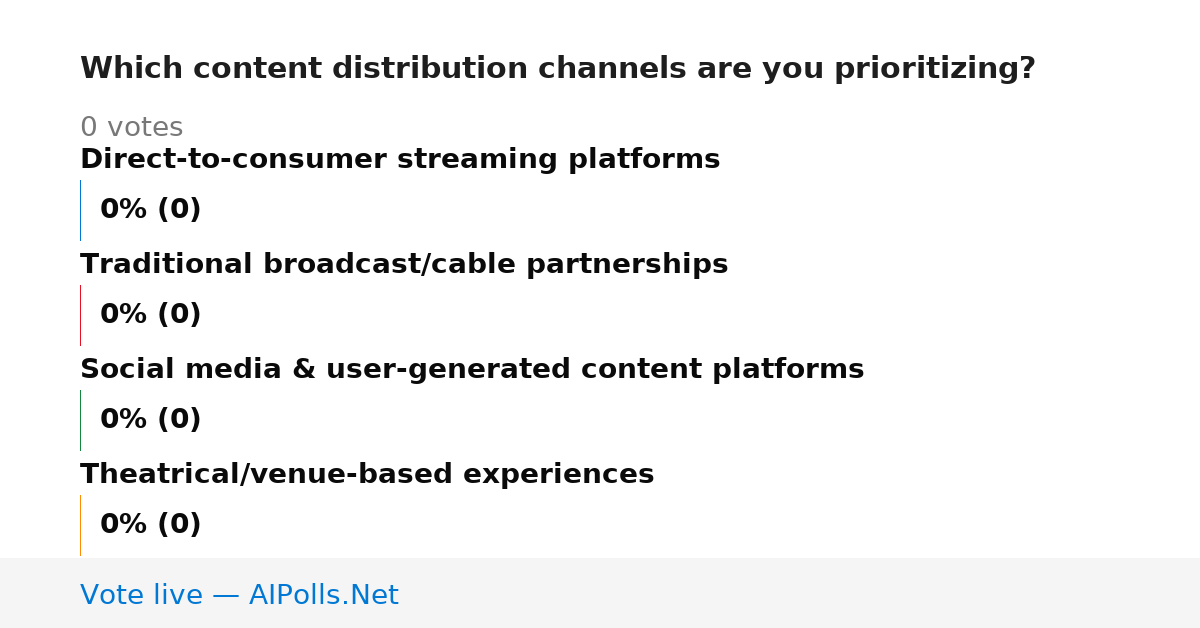 Which content distribution channels are you prioritizing?

0 votes

Direct-to-consumer streaming platforms

0% (0)

Traditional broadcast/cable partnerships

0% (0)

Social media & user-generated content platforms

0% (0)

Theatrical/venue-based experiences

0% (0)

Vote live — AIPolls.Net